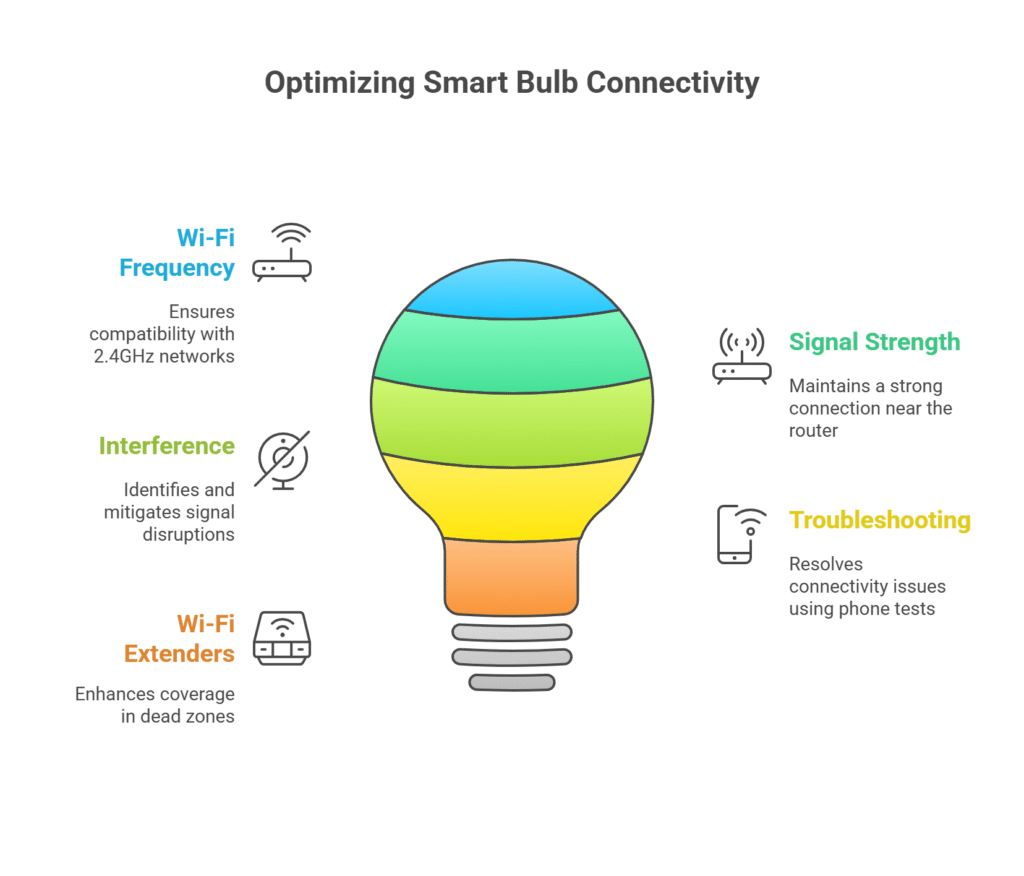 Optimizing Smart Bulb Connectivity

Wi-Fi Frequency

Ensures compatibility with 2.4GHz networks

Interference

Identifies and mitigates signal disruptions

Wi-Fi Extenders

Enhances coverage in dead zones

Signal Strength

Maintains a strong connection near the router

Troubleshooting

Resolves connectivity issues using phone tests